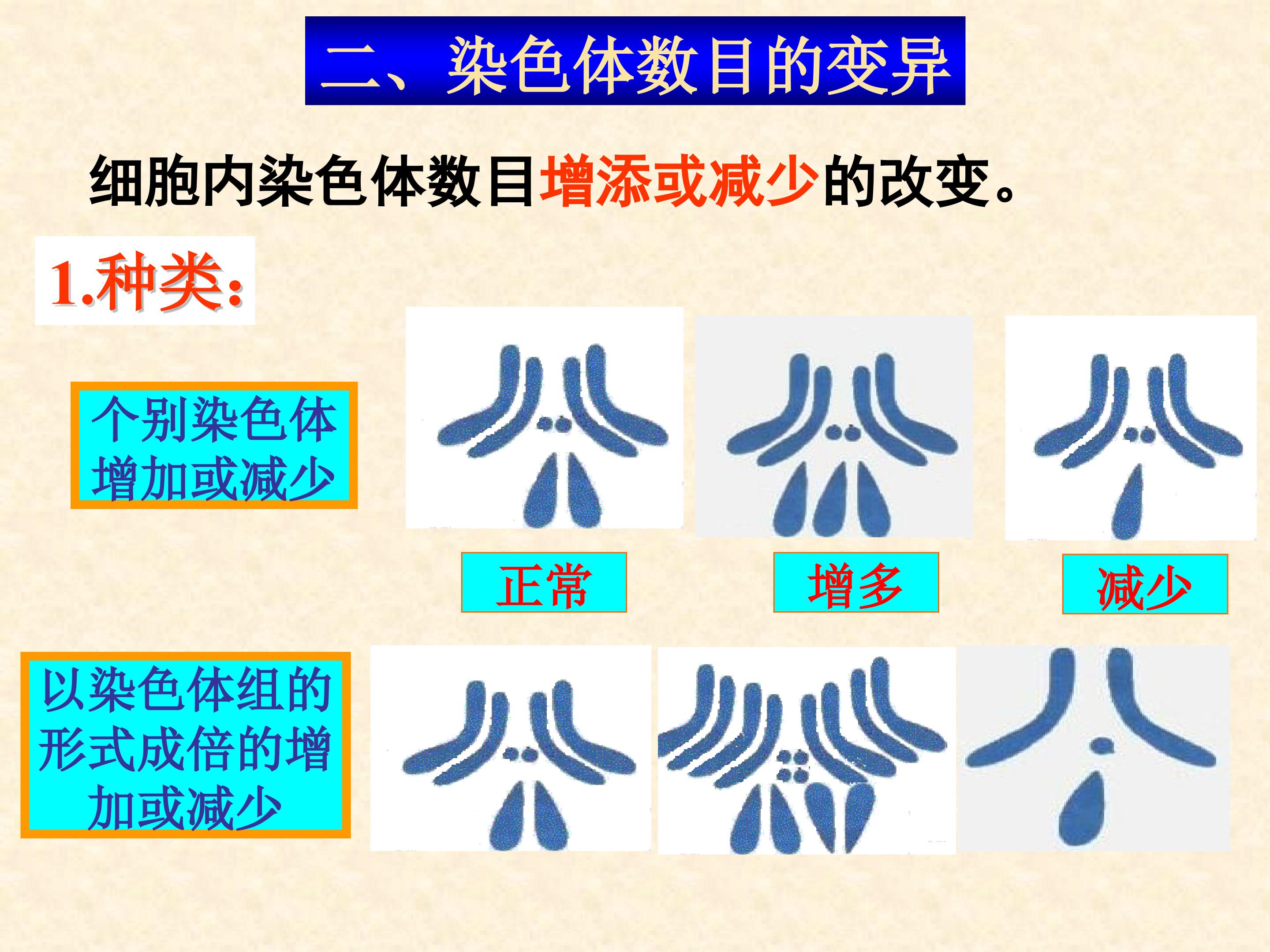 二、染色体数目的变异

细胞内染色体数目增添或减少的改变。

1.种类:

个别染色体增加或减少

正常

增多

减少

以染色体组的形式成倍的增加或减少